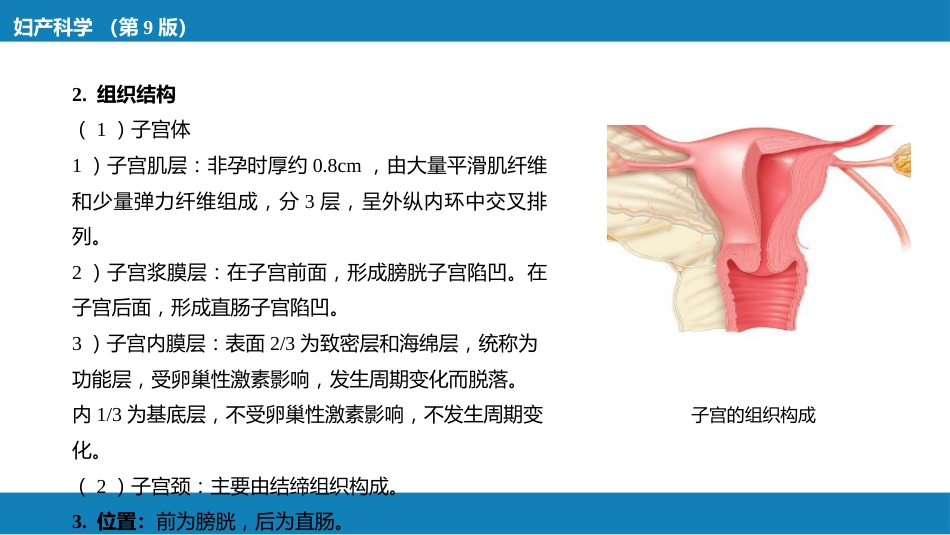 妇产科学 （第 9 版）

2. 组织结构

（ 1 ）子宫体

1 ）子宫肌层：非孕时厚约 0.8cm ，由大量平滑肌纤维和少量弹力纤维组成，分 3 层，呈外纵内环中交叉排列。

2 ）子宫浆膜层：在子宫前面，形成膀胱子宫陷凹。在子宫后面，形成直肠子宫陷凹。

3 ）子宫内膜层：表面 2/3 为致密层和海绵层，统称为功能层，受卵巢性激素影响，发生周期变化而脱落。内 1/3 为基底层，不受卵巢性激素影响，不发生周期变化。

（ 2 ）子宫颈：主要由结缔组织构成。

3. 位置：前为膀胱，后为直肠。

子宫的组织构成